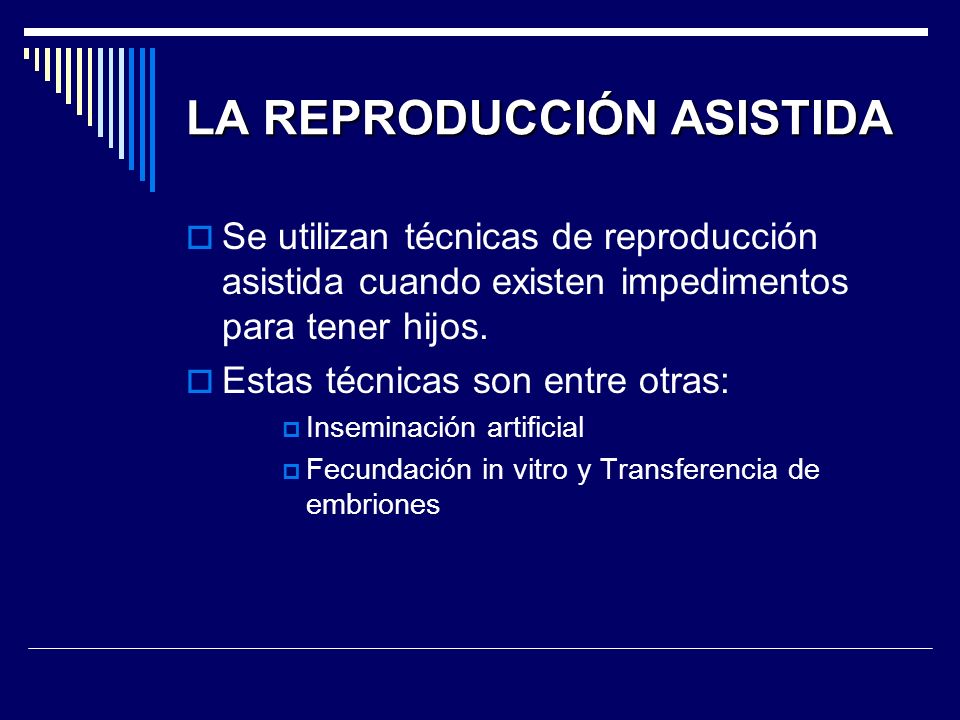 LA REPRODUCCIÓN ASISTIDA

Se utilizan técnicas de reproducción asistida cuando existen impedimentos para tener hijos.

Estas técnicas son entre otras:

Inseminación artificial

Fecundación in vitro y Transferencia de embriones